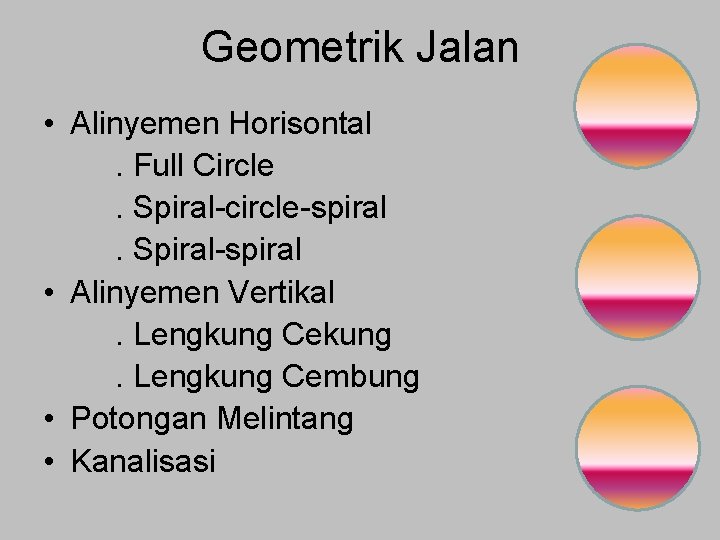 Geometrik Jalan

• Alinyemen Horisontal
. Full Circle
. Spiral-circle-spiral
. Spiral-spiral
• Alinyemen Vertikal
. Lengkung Cekung
. Lengkung Cembung
• Potongan Melintang
• Kanalisasi